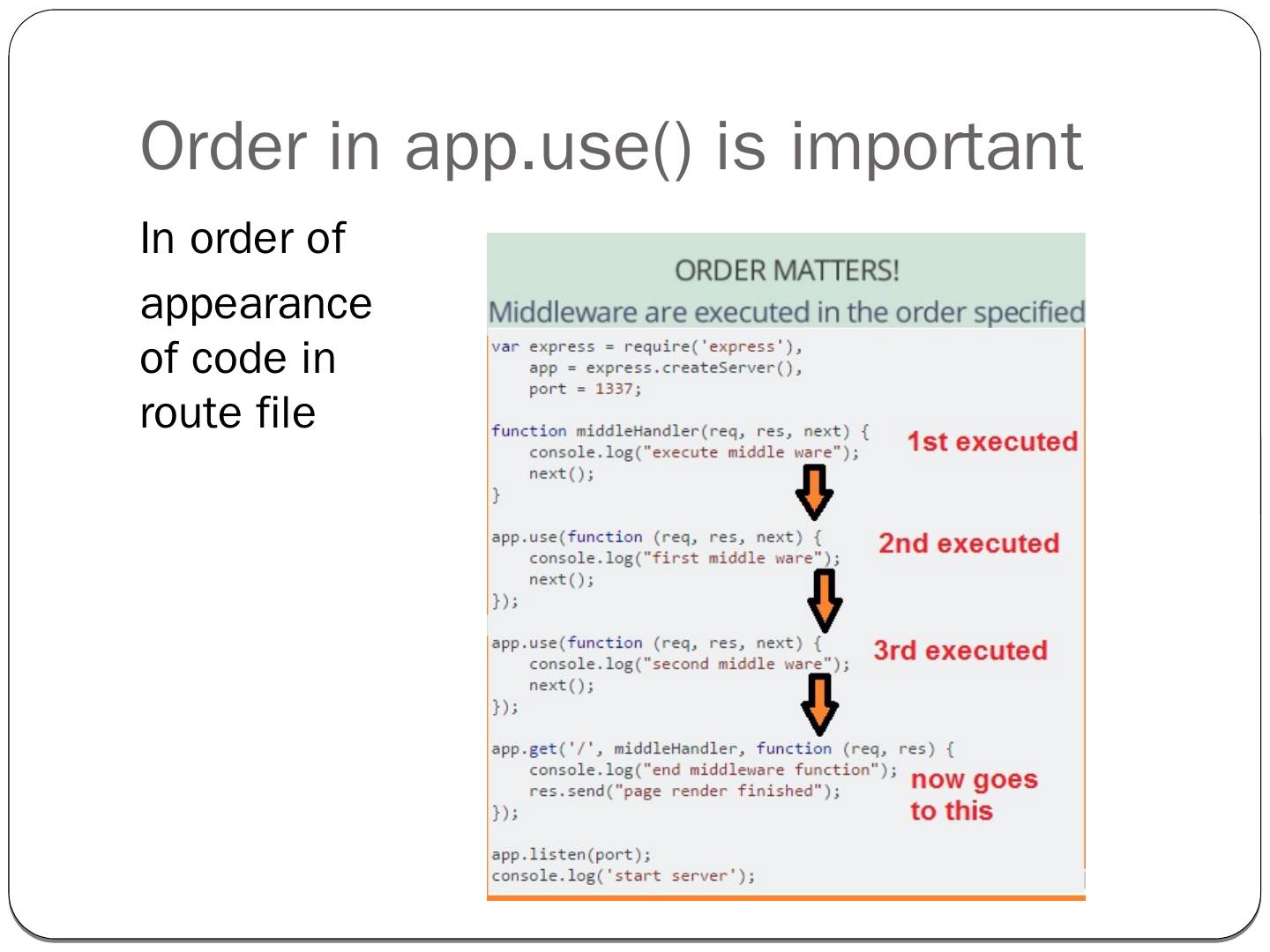 Order in app.use() is important

In order of appearance of code in route file

ORDER MATTERS!
Middleware are executed in the order specified

var express = require('express'),
    app = express.createServer(),
    port = 1337;

function middleHandler(req, res, next) {
    console.log("execute middle ware");
    next();
}

1st executed

app.use(function (req, res, next) {
    console.log("first middle ware");
    next();
});

2nd executed

app.use(function (req, res, next) {
    console.log("second middle ware");
    next();
});

3rd executed

app.get('/', middleHandler, function (req, res) {
    console.log("end middleware function");
    res.send("page render finished");
});

now goes to this

app.listen(port);
console.log('start server');